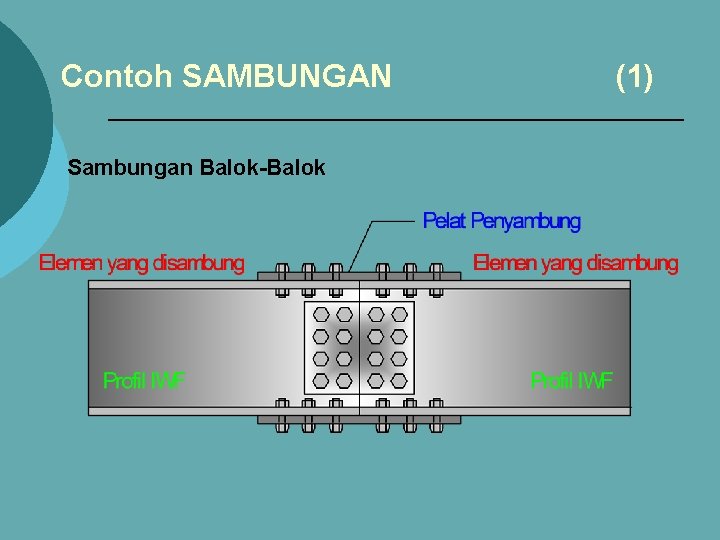 Contoh SAMBUNGAN (1)

Sambungan Balok-Balok

Pelat Penyambung

Elemen yang disambung

Elemen yang disambung

Profil IWF

Profil IWF